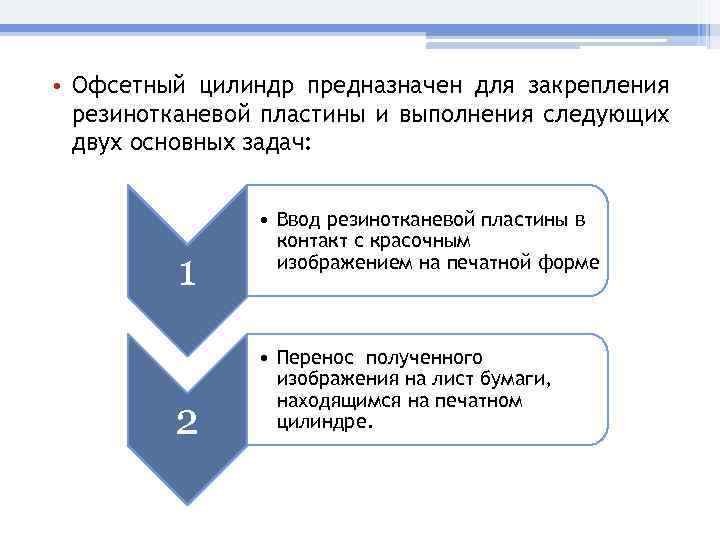 • Офсетный цилиндр предназначен для закрепления резинотканевой пластины и выполнения следующих двух основных задач:

1

• Ввод резинотканевой пластины в контакт с красочным изображением на печатной форме

2

• Перенос полученного изображения на лист бумаги, находящимся на печатном цилиндре.